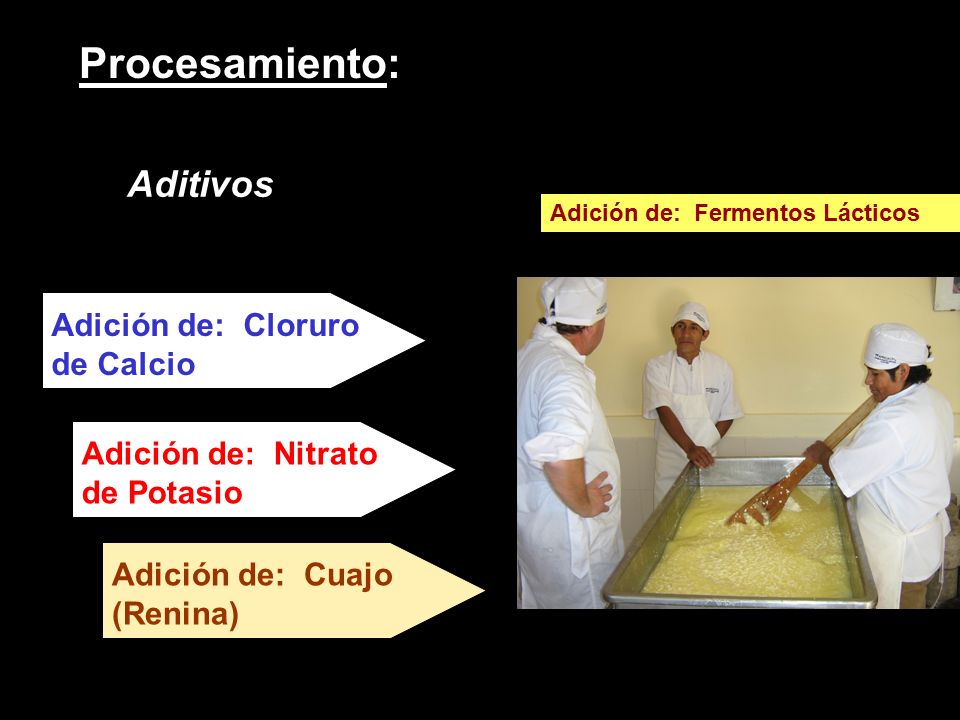 Procesamiento:

Aditivos

Adición de: Fermentos Lácticos

Adición de: Cloruro de Calcio

Adición de: Nitrato de Potasio

Adición de: Cuajo (Renina)